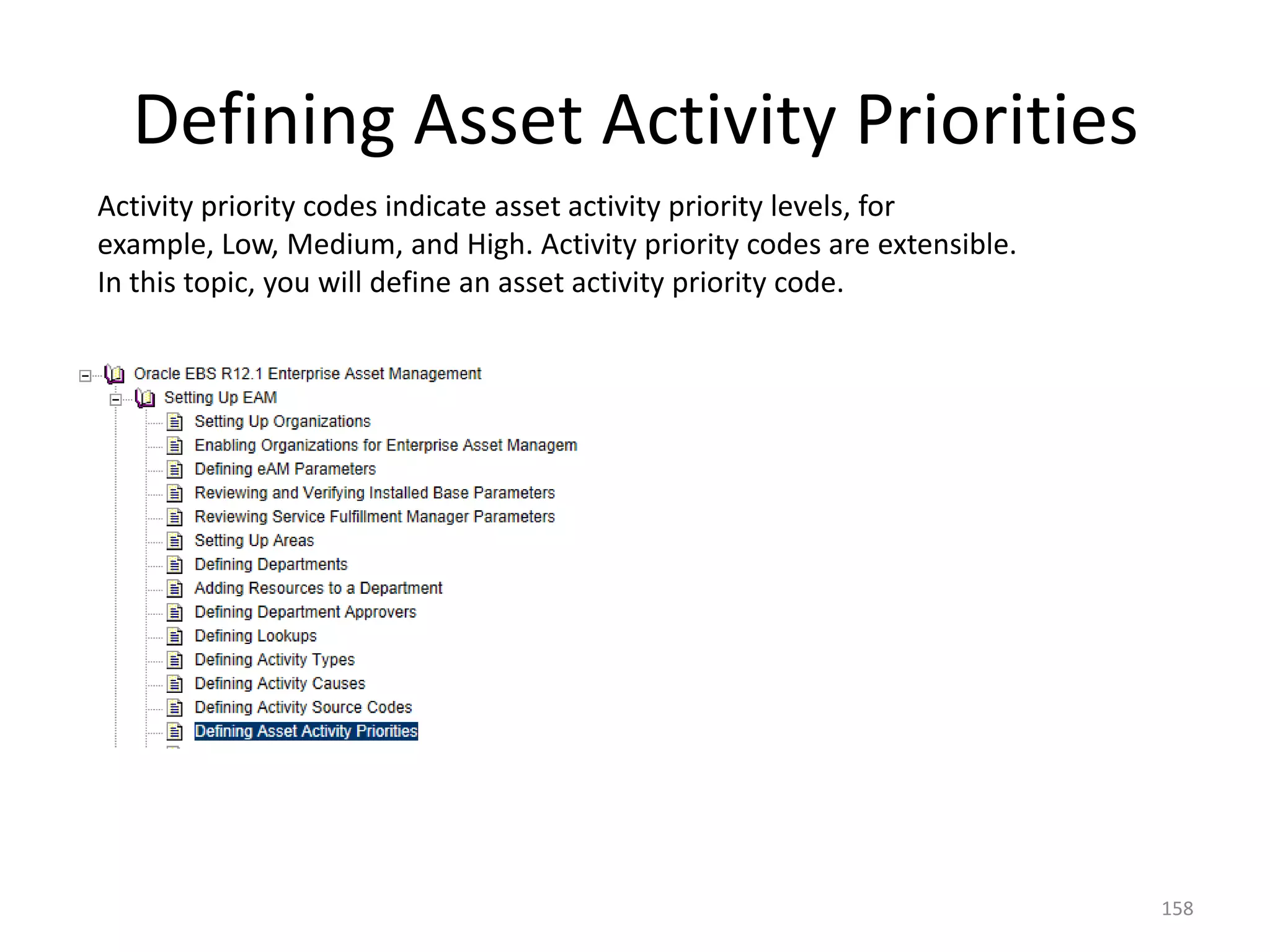 Defining Asset Activity Priorities

Activity priority codes indicate asset activity priority levels, for example, Low, Medium, and High. Activity priority codes are extensible. In this topic, you will define an asset activity priority code.

Oracle EBS R12.1 Enterprise Asset Management
Setting Up EAM
Setting Up Organizations
Enabling Organizations for Enterprise Asset Managem
Defining eAM Parameters
Reviewing and Verifying Installed Base Parameters
Reviewing Service Fulfillment Manager Parameters
Setting Up Areas
Defining Departments
Adding Resources to a Department
Defining Department Approvers
Defining Lookups
Defining Activity Types
Defining Activity Causes
Defining Activity Source Codes
Defining Asset Activity Priorities

158